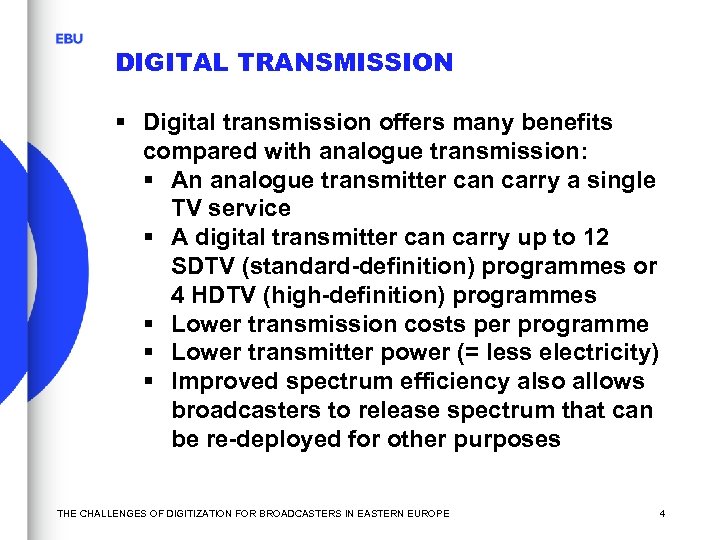 EBU

DIGITAL TRANSMISSION

▪ Digital transmission offers many benefits compared with analogue transmission:
▪ An analogue transmitter can carry a single TV service
▪ A digital transmitter can carry up to 12 SDTV (standard-definition) programmes or 4 HDTV (high-definition) programmes
▪ Lower transmission costs per programme
▪ Lower transmitter power (= less electricity)
▪ Improved spectrum efficiency also allows broadcasters to release spectrum that can be re-deployed for other purposes

THE CHALLENGES OF DIGITIZATION FOR BROADCASTERS IN EASTERN EUROPE

4